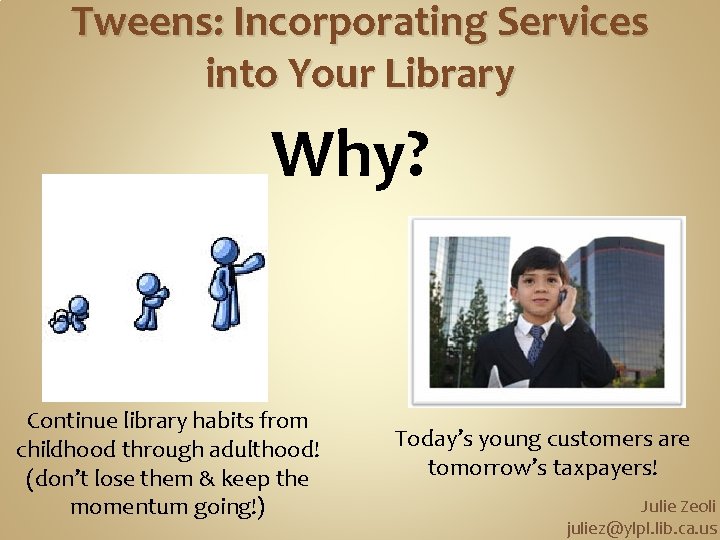 Tweens: Incorporating Services into Your Library

Why?

Continue library habits from childhood through adulthood! (don't lose them & keep the momentum going!)

Today's young customers are tomorrow's taxpayers!

Julie Zeoli
juliez@ylpl.lib.ca.us